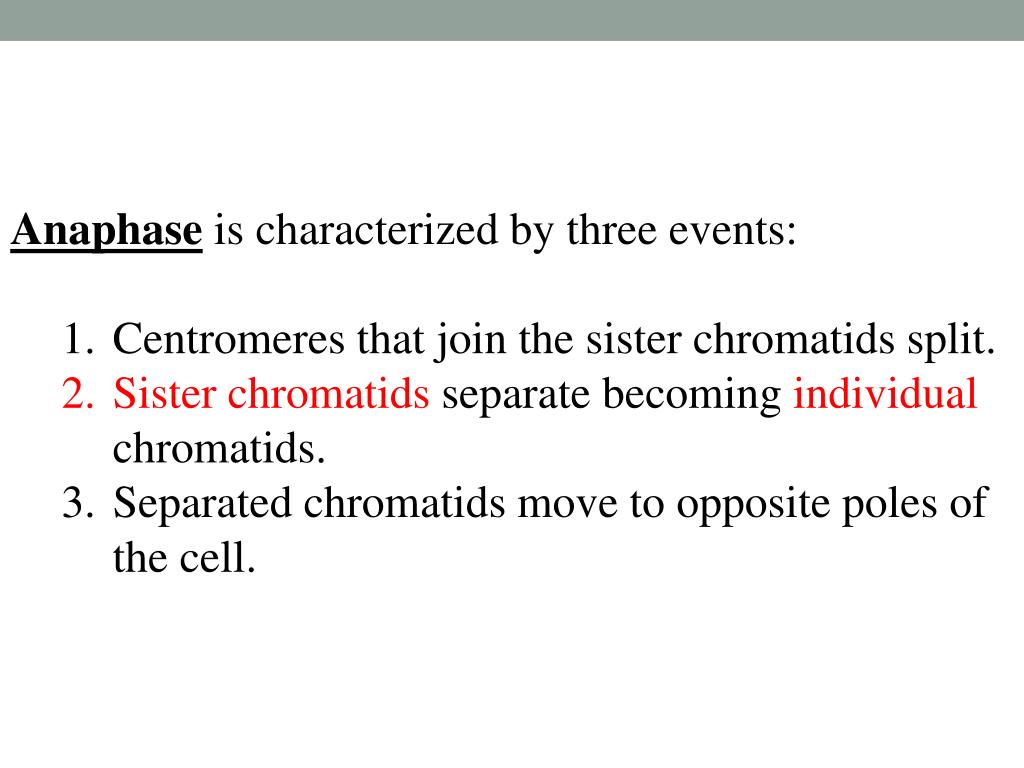 Anaphase is characterized by three events:

1. Centromeres that join the sister chromatids split.
2. Sister chromatids separate becoming individual chromatids.
3. Separated chromatids move to opposite poles of the cell.